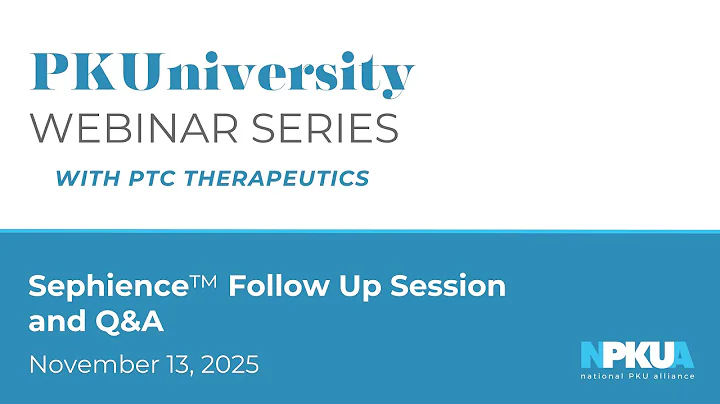 PKUniversity
WEBINAR SERIES

WITH PTC THERAPEUTICS

Sephience™ Follow Up Session and Q&A

November 13, 2025

NPKUA
national PKU alliance